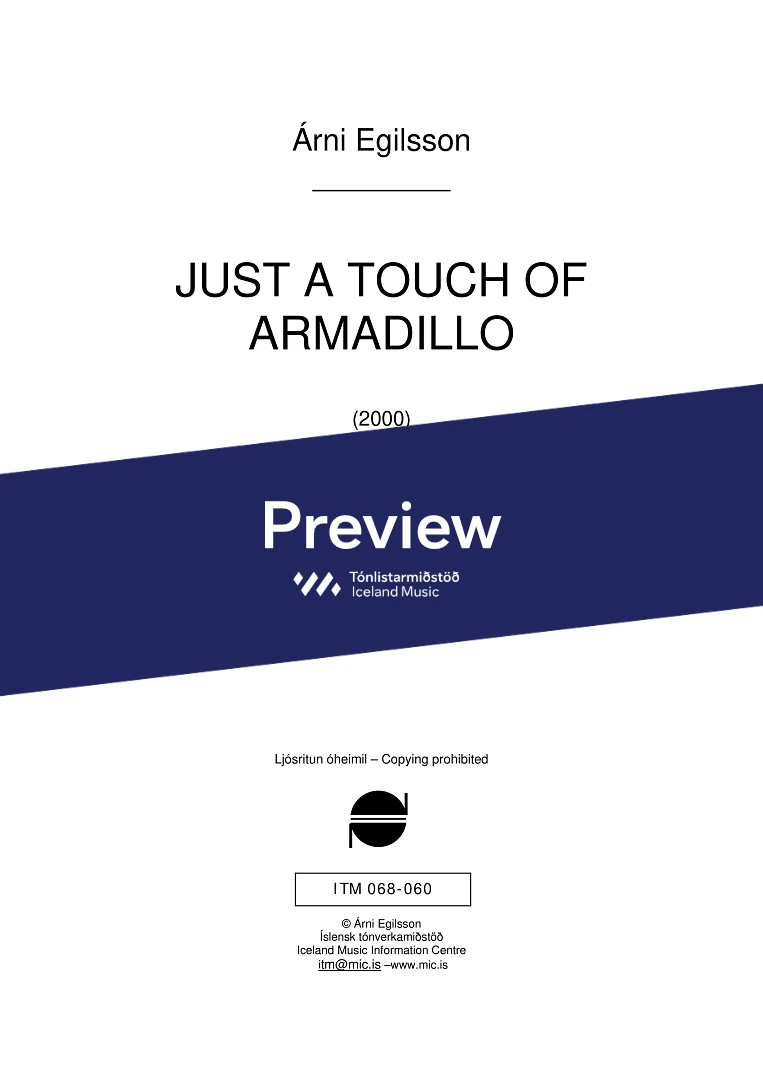 Árni Egilsson

JUST A TOUCH OF ARMADILLO

(2000)

Preview

Tónlistarmiðstöð
Iceland Music

Ljósritun óheimil – Copying prohibited

ITM 068-060

© Árni Egilsson
Íslensk tónverkamiðstöð
Iceland Music Information Centre
itm@mic.is –www.mic.is